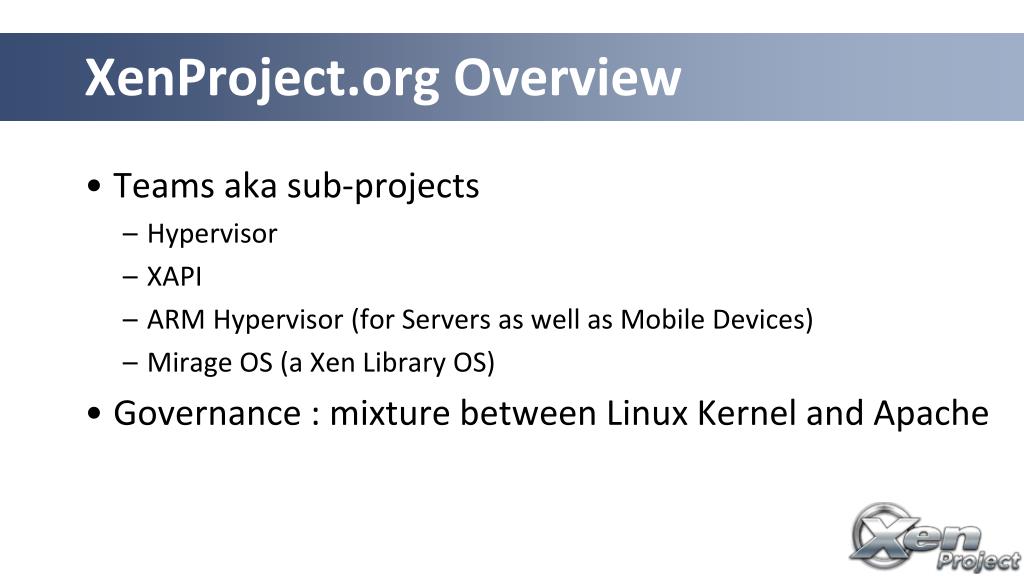 XenProject.org Overview

• Teams aka sub-projects
– Hypervisor
– XAPI
– ARM Hypervisor (for Servers as well as Mobile Devices)
– Mirage OS (a Xen Library OS)

• Governance : mixture between Linux Kernel and Apache

Xen Project